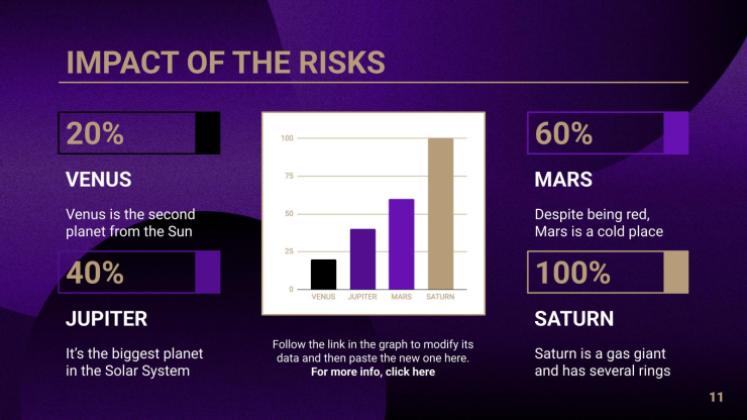 IMPACT OF THE RISKS

20%

VENUS

Venus is the second planet from the Sun

40%

JUPITER

It's the biggest planet in the Solar System

100
75
50
25
0
VENUS JUPITER MARS SATURN

Follow the link in the graph to modify its data and then paste the new one here.
For more info, click here

60%

MARS

Despite being red, Mars is a cold place

100%

SATURN

Saturn is a gas giant and has several rings

11